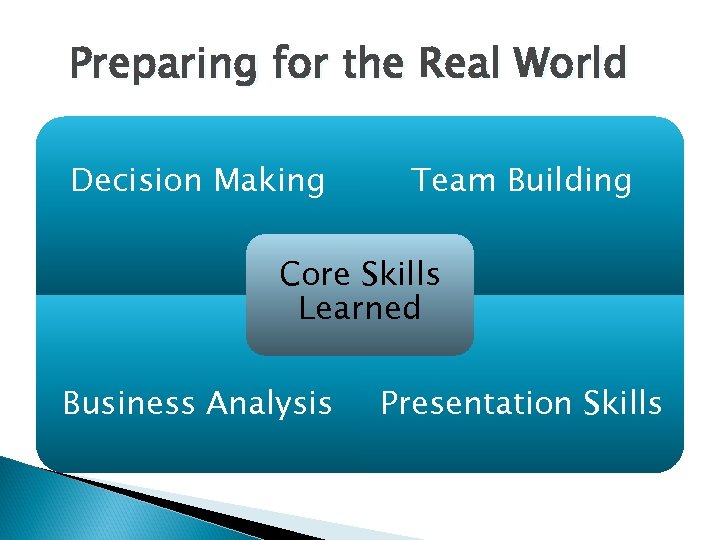 Preparing for the Real World

Decision Making

Team Building

Core Skills Learned

Business Analysis

Presentation Skills